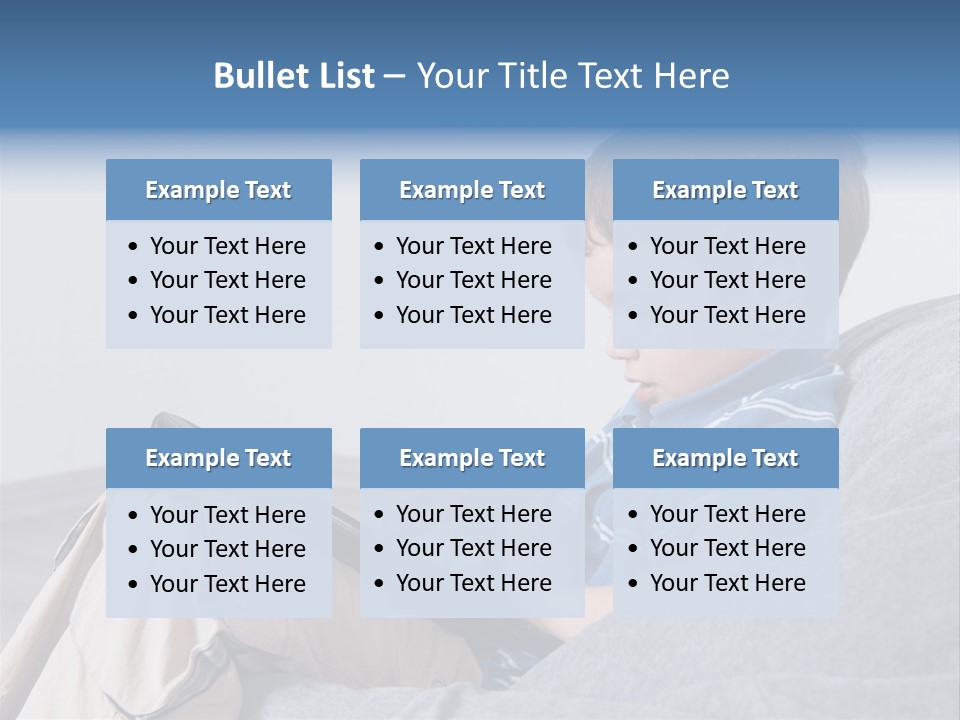 Bullet List – Your Title Text Here

Example Text
• Your Text Here
• Your Text Here
• Your Text Here

Example Text
• Your Text Here
• Your Text Here
• Your Text Here

Example Text
• Your Text Here
• Your Text Here
• Your Text Here

Example Text
• Your Text Here
• Your Text Here
• Your Text Here

Example Text
• Your Text Here
• Your Text Here
• Your Text Here

Example Text
• Your Text Here
• Your Text Here
• Your Text Here